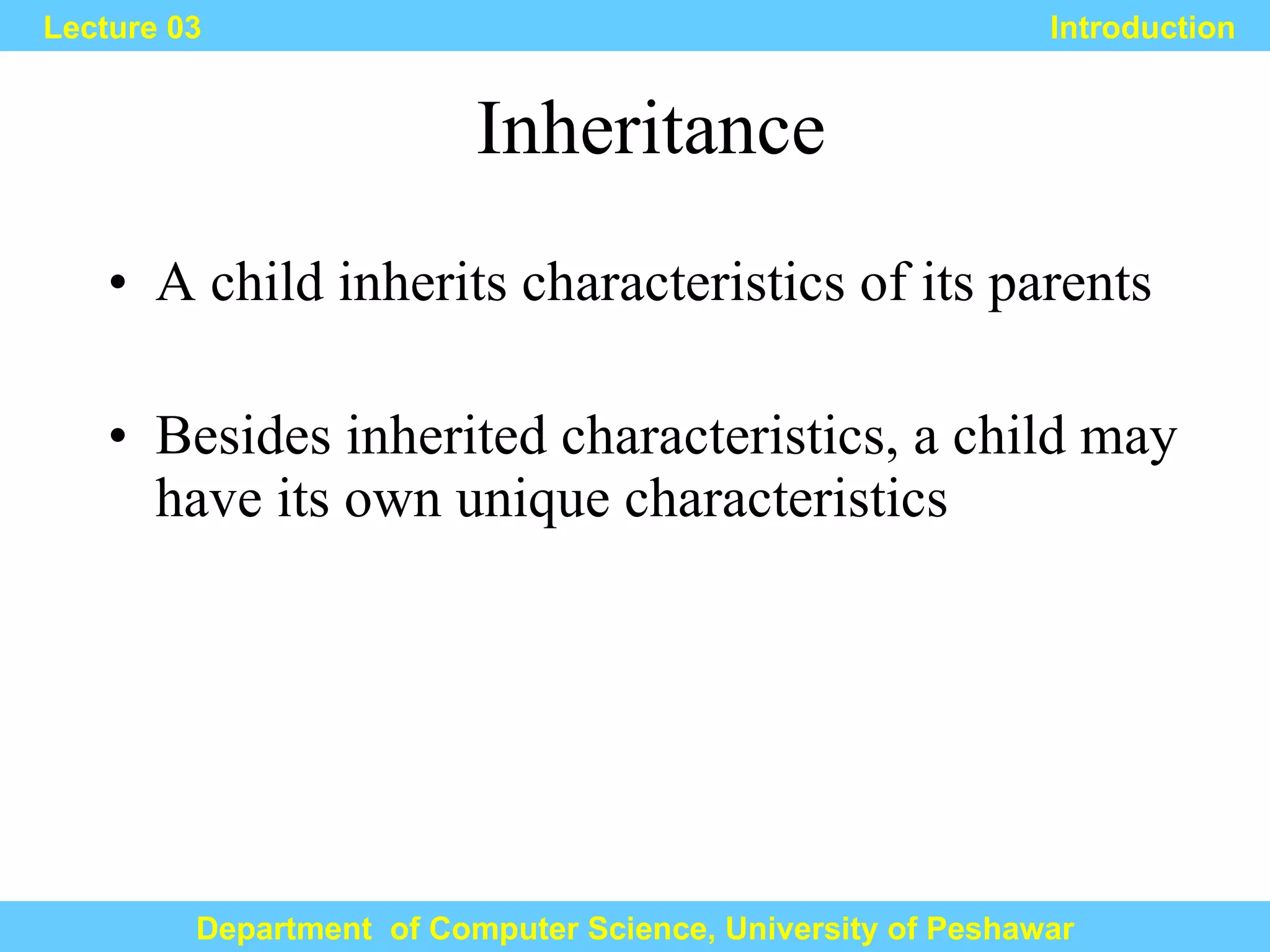 Lecture 03

Introduction

Inheritance

• A child inherits characteristics of its parents

• Besides inherited characteristics, a child may have its own unique characteristics

Department of Computer Science, University of Peshawar